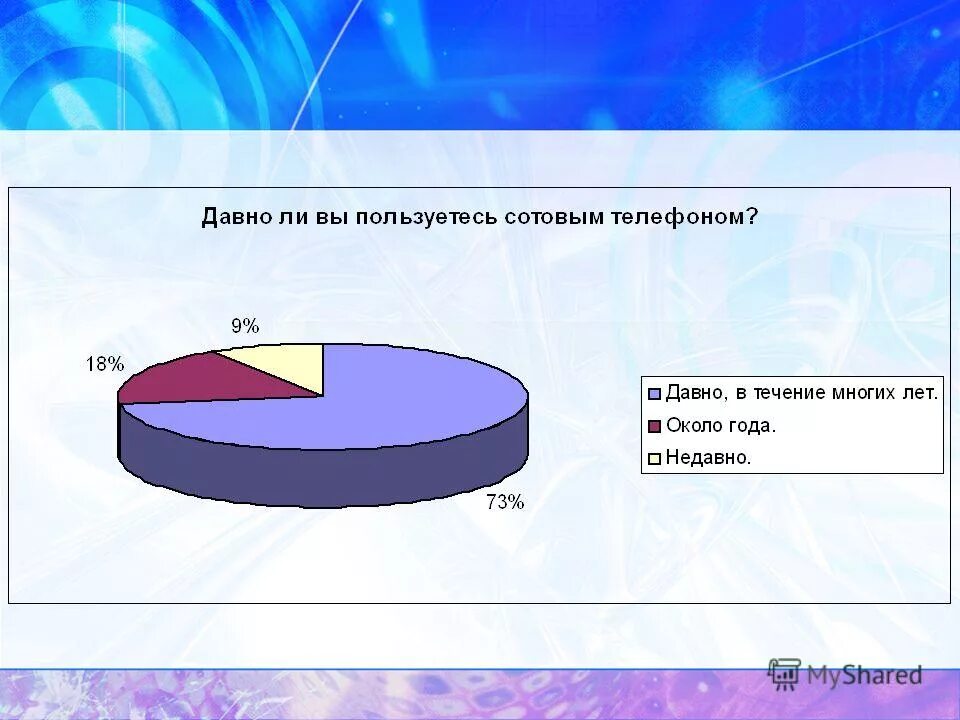 Давно ли вы пользуетесь сотовым телефоном?

9%

18%

73%

Давно, в течение многих лет.

Около года.

Недавно.

MyShared